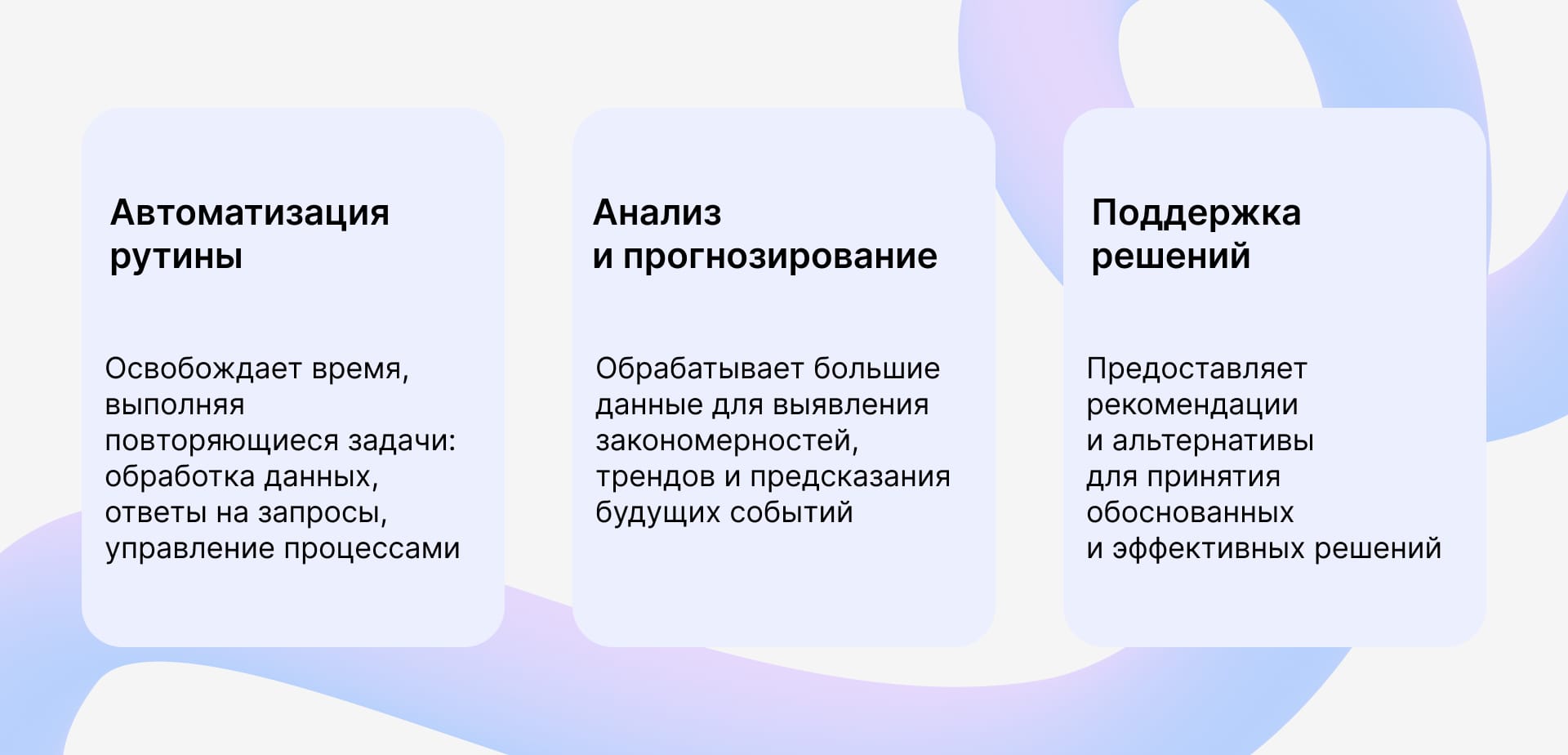 Автоматизация рутины

Освобождает время, выполняя повторяющиеся задачи: обработка данных, ответы на запросы, управление процессами

Анализ и прогнозирование

Обрабатывает большие данные для выявления закономерностей, трендов и предсказания будущих событий

Поддержка решений

Предоставляет рекомендации и альтернативы для принятия обоснованных и эффективных решений